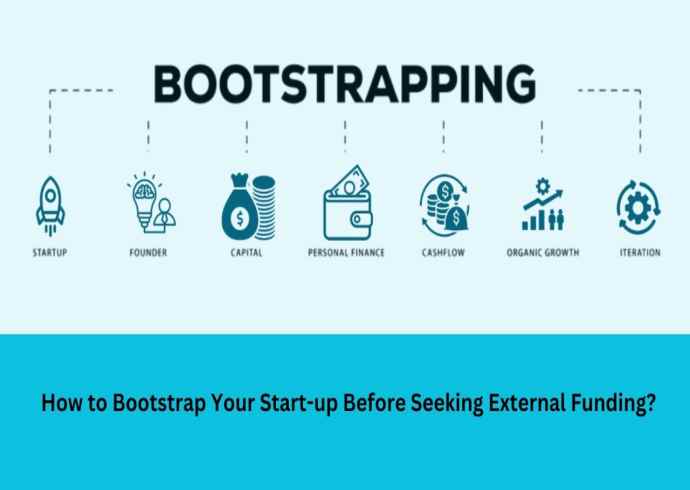 BOOTSTRAPPING

STARTUP

FOUNDER

CAPITAL

PERSONAL FINANCE

CASHFLOW

ORGANIC GROWTH

ITERATION

How to Bootstrap Your Start-up Before Seeking External Funding?